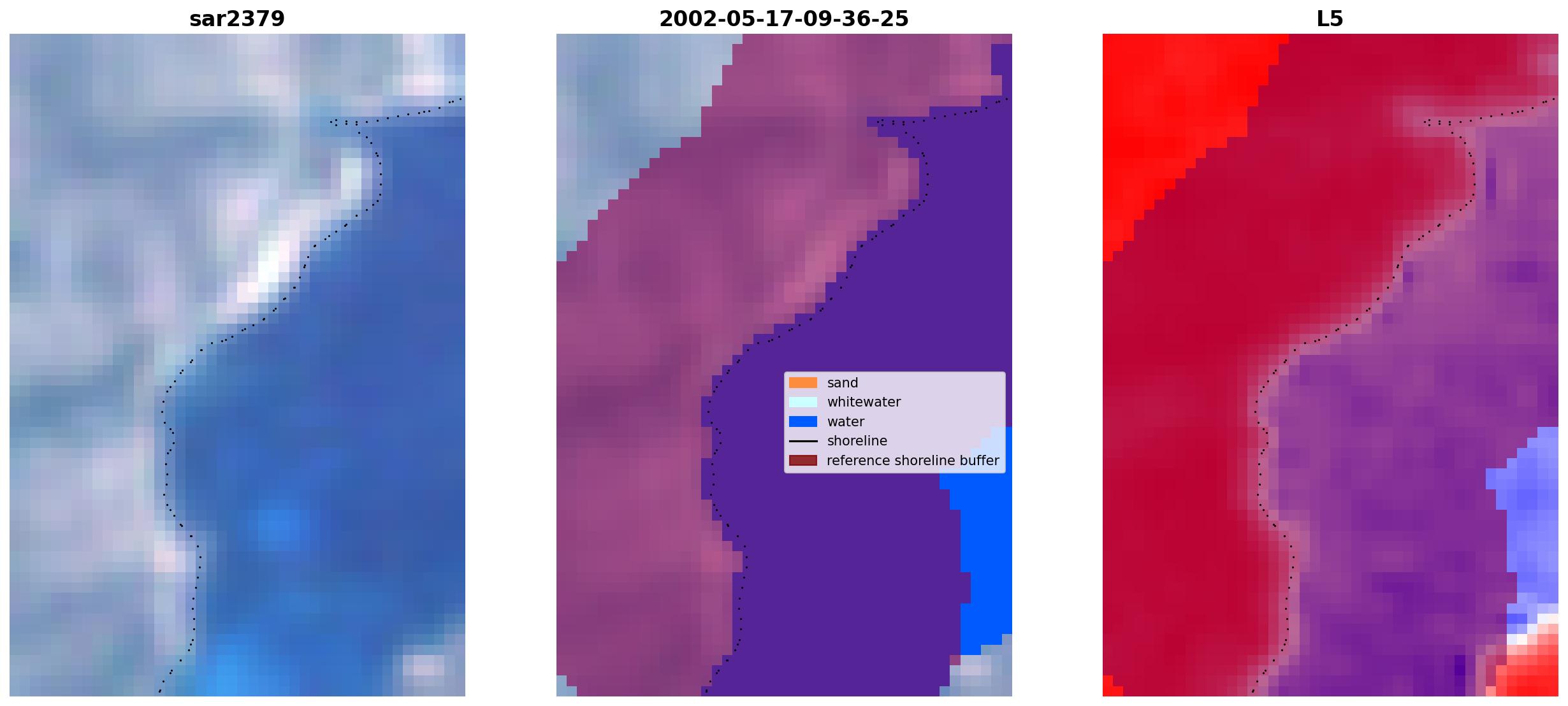 sar2379

2002-05-17-09-36-25

sand
whitewater
water
shoreline
reference shoreline buffer

L5